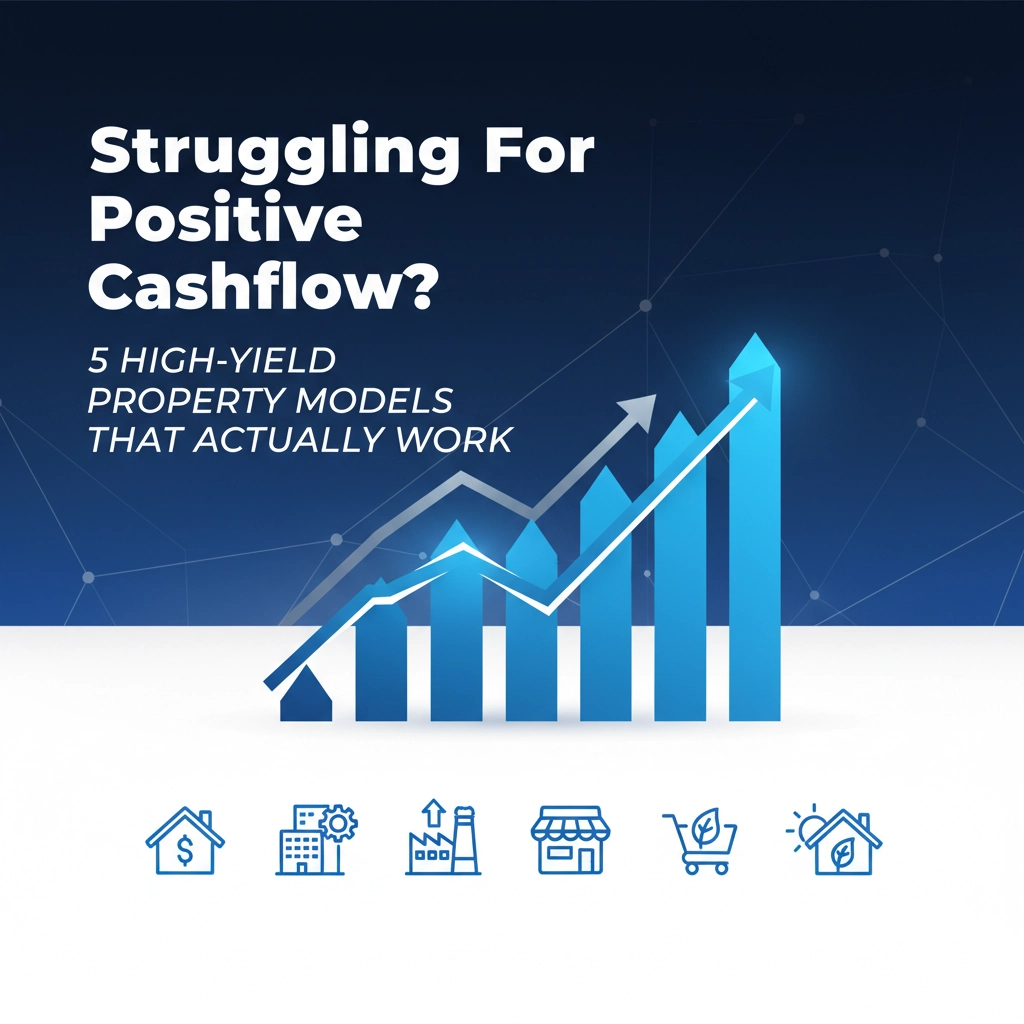 Struggling For Positive Cashflow?

5 HIGH-YIELD PROPERTY MODELS THAT ACTUALLY WORK

$